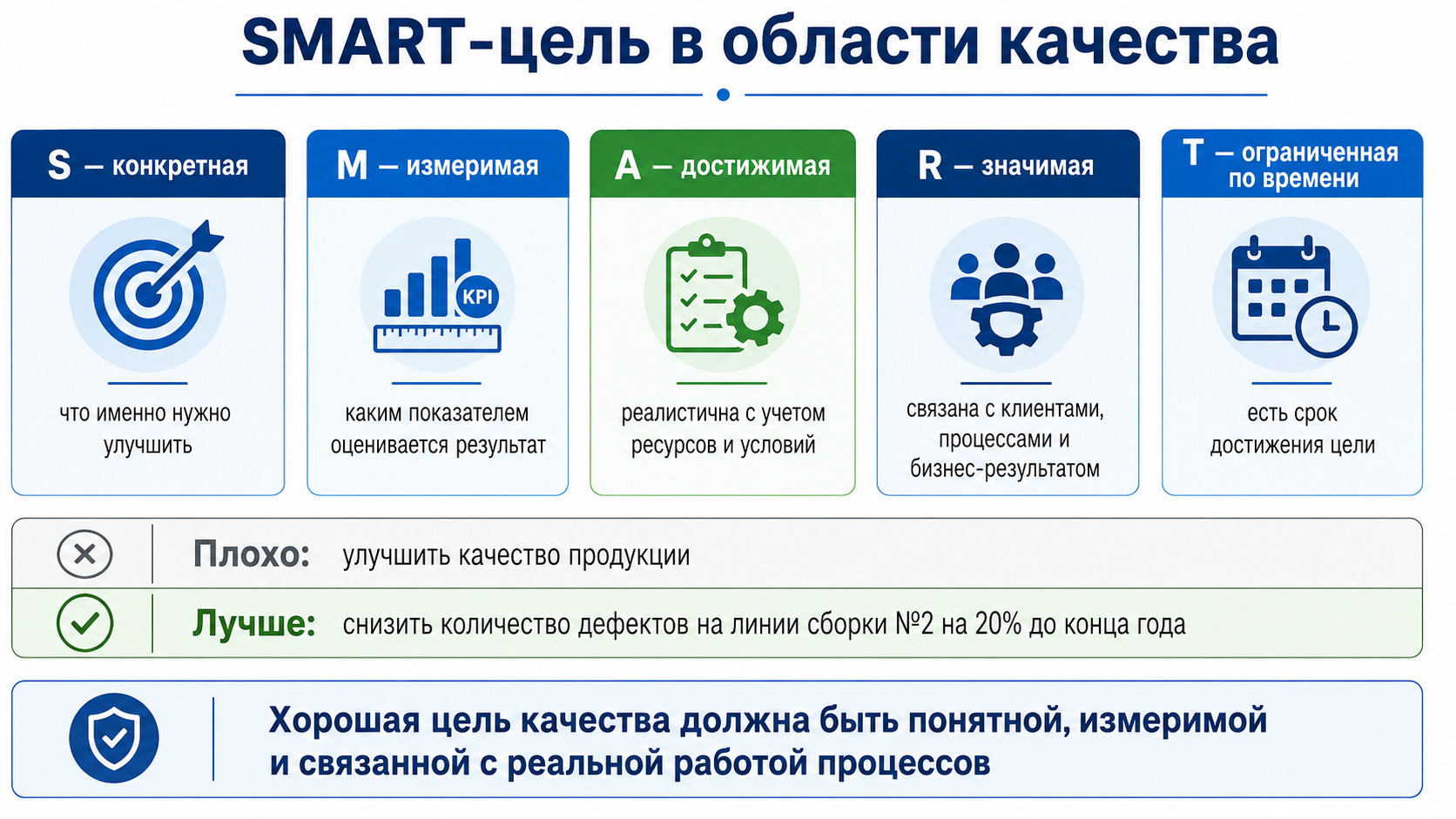 SMART-цель в области качества

S — конкретная

что именно нужно улучшить

M — измеримая

KPI

каким показателем оценивается результат

A — достижимая

реалистична с учетом ресурсов и условий

R — значимая

связана с клиентами, процессами и бизнес-результатом

T — ограниченная по времени

есть срок достижения цели

Плохо: улучшить качество продукции

Лучше: снизить количество дефектов на линии сборки №2 на 20% до конца года

Хорошая цель качества должна быть понятной, измеримой и связанной с реальной работой процессов